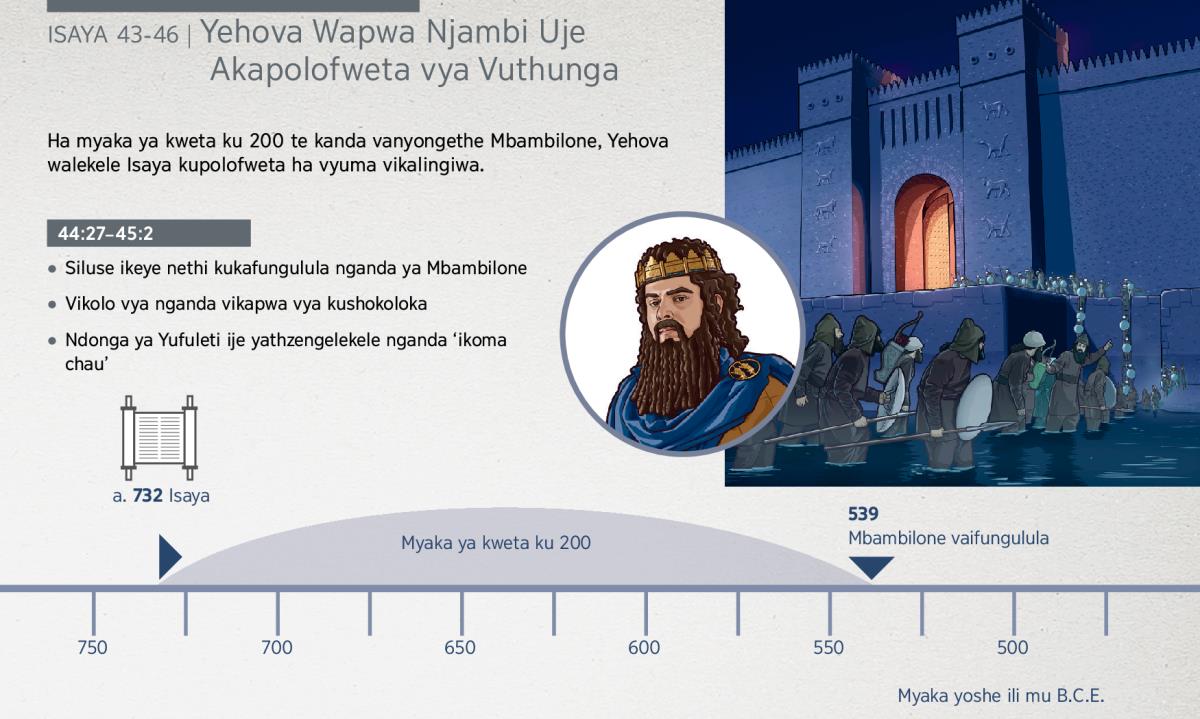 ISAYA 43-46 | Yehova Wapwa Njambi Uje Akapolofweta vya Vuthunga

Ha myaka ya kweta ku 200 te kanda vanyongethe Mbambilone, Yehova walekele Isaya kupolofweta ha vyuma vikalingiwa.

44:27–45:2

• Siluse ikeye nethi kukafungulula nganda ya Mbambilone

• Vikolo vya nganda vikapwa vya kushokoloka

• Ndonga ya Yufuleti ije yathzengelekele nganda ‘ikoma chau’

a. 732 Isaya

Myaka ya kweta ku 200

539
Mbambilone vaifungulula

750
700
650
600
550
500

Myaka yoshe ili mu B.C.E.